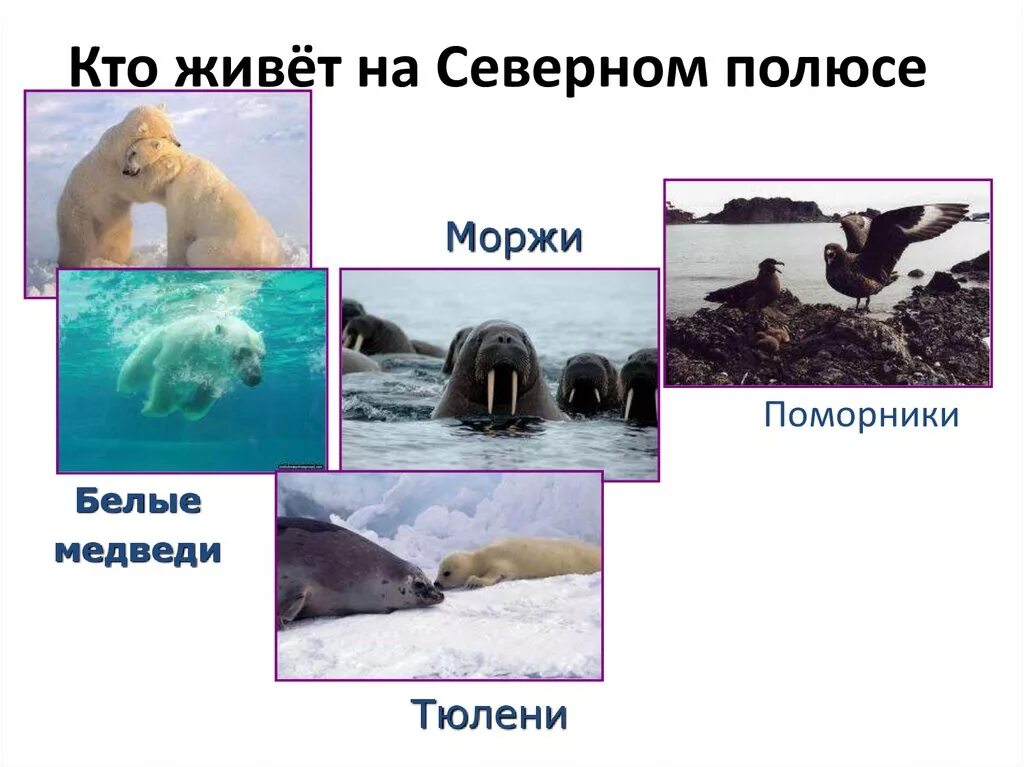 Кто живёт на Северном полюсе

Моржи

Поморники

Белые медведи

Тюлени